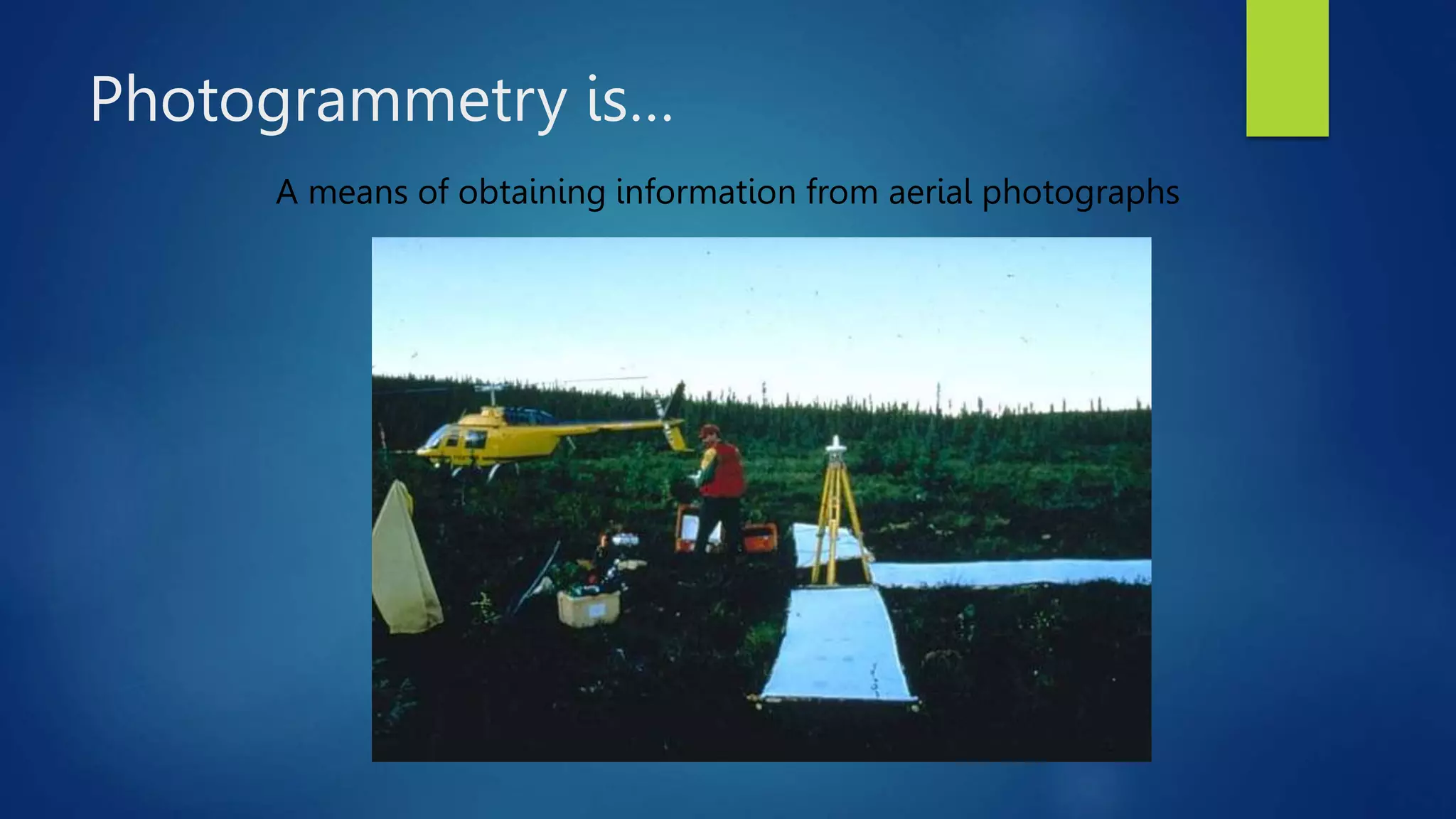 Photogrammetry is…

A means of obtaining information from aerial photographs